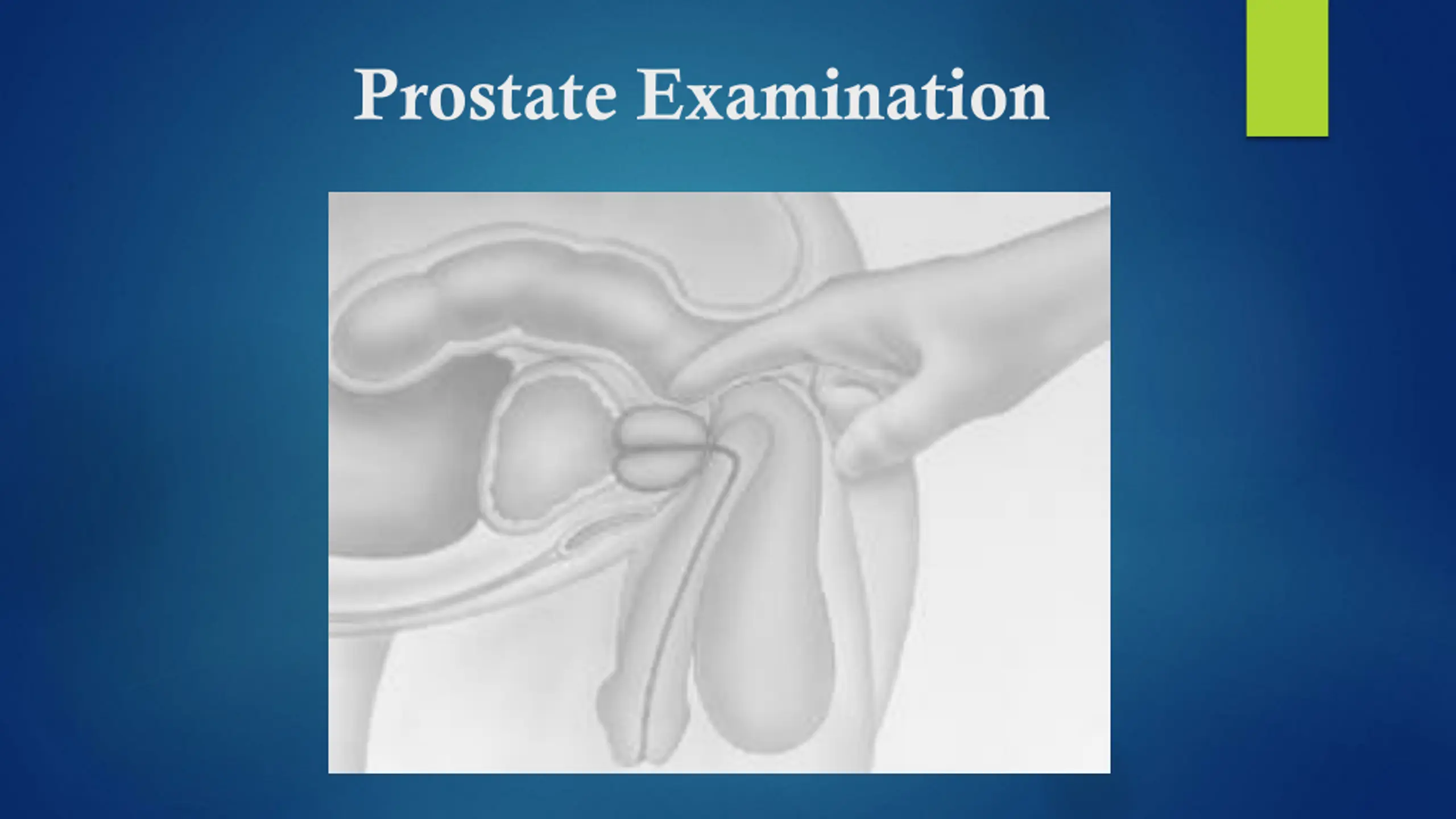 Prostate Examination